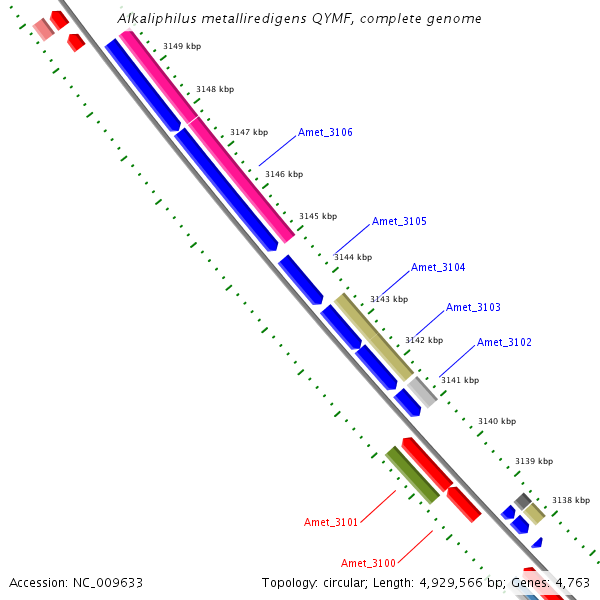 Alkaliphilus metalliredigens QYMF, complete genome

3149 kbp

3148 kbp

3147 kbp

Amet_3106

3146 kbp

3145 kbp

Amet_3105

3144 kbp

Amet_3104

3143 kbp

Amet_3103

3142 kbp

Amet_3102

3141 kbp

3140 kbp

3139 kbp

3138 kbp

Amet_3101

Amet_3100

Accession: NC_009633

Topology: circular; Length: 4,929,566 bp; Genes: 4,763